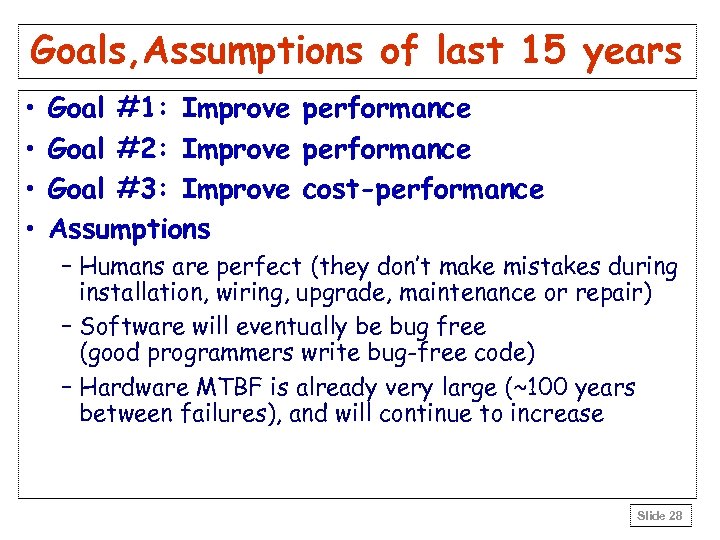 Goals,Assumptions of last 15 years

• Goal #1: Improve performance
• Goal #2: Improve performance
• Goal #3: Improve cost-performance
• Assumptions
  – Humans are perfect (they don't make mistakes during installation, wiring, upgrade, maintenance or repair)
  – Software will eventually be bug free (good programmers write bug-free code)
  – Hardware MTBF is already very large (~100 years between failures), and will continue to increase

Slide 28